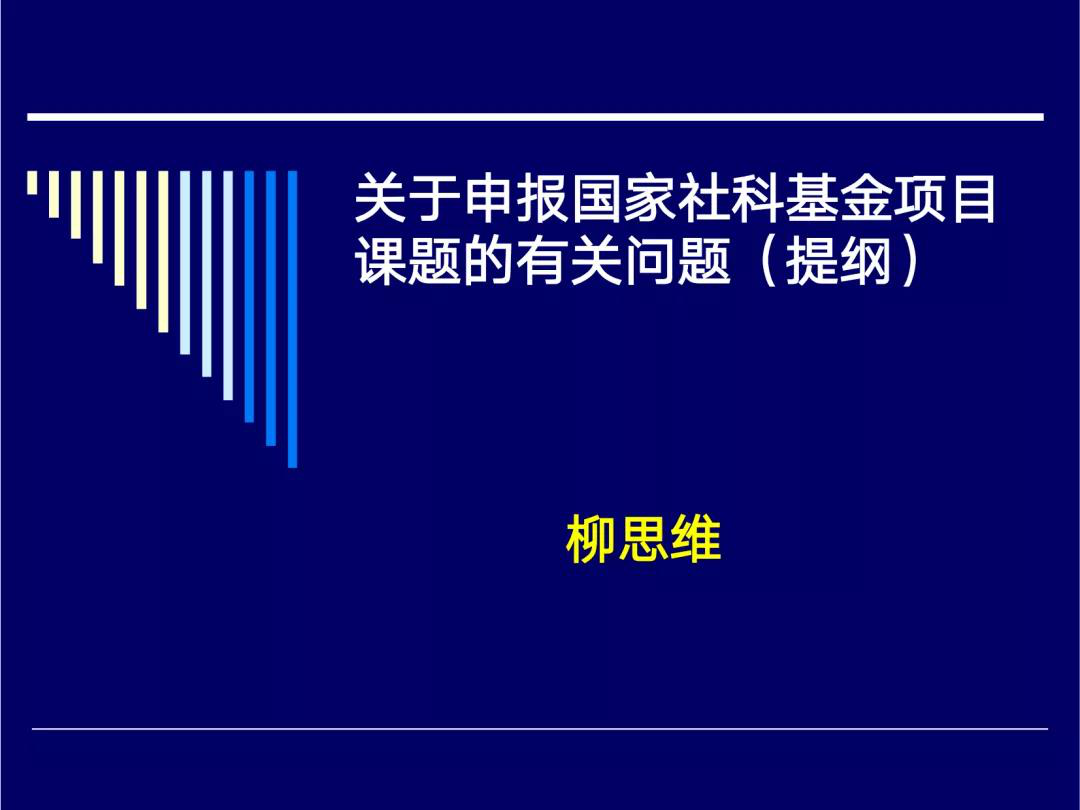 关于申报国家社科基金项目课题的有关问题（提纲）

柳思维